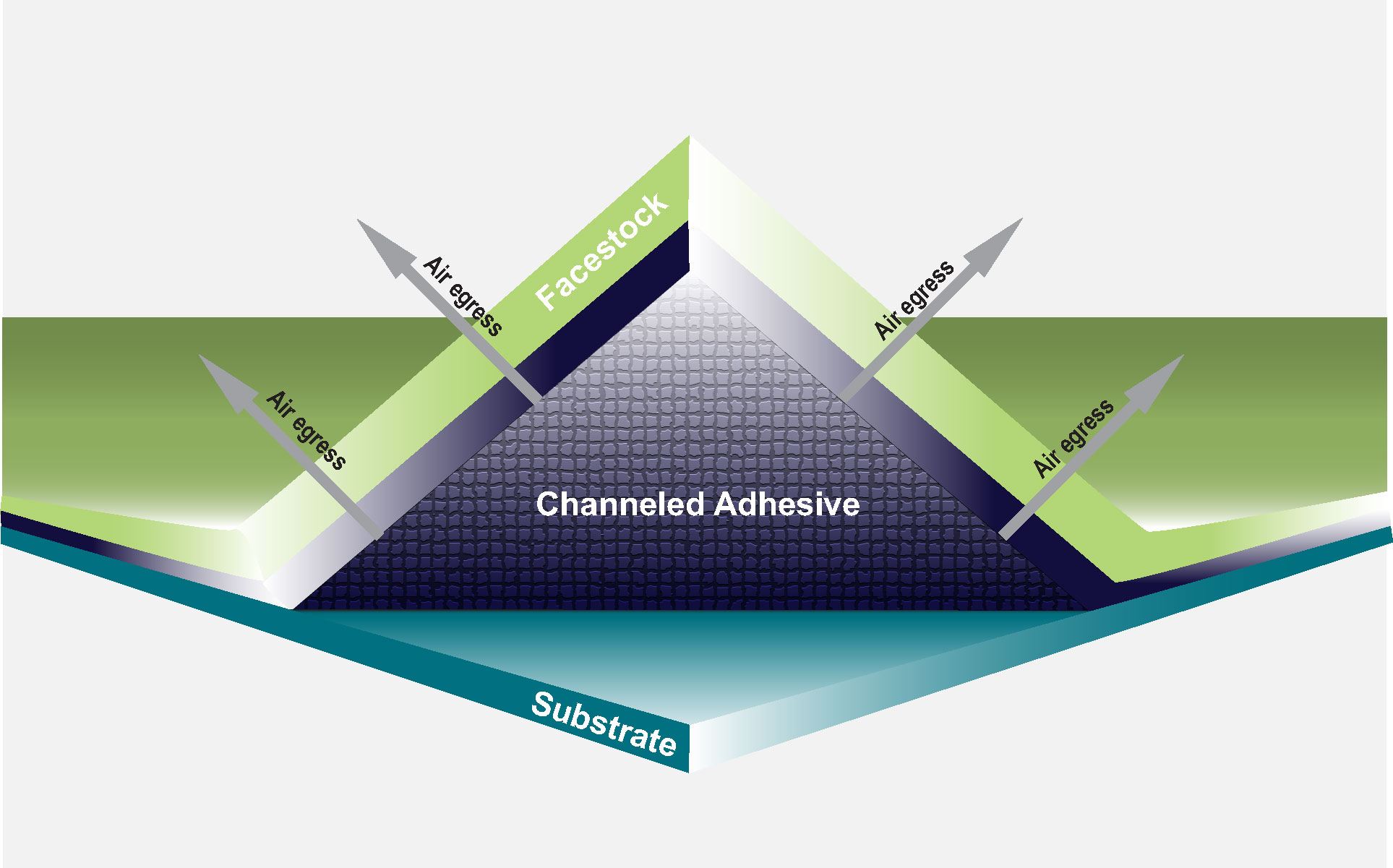 Facestock

Air egress

Air egress

Air egress

Air egress

Channeled Adhesive

Substrate